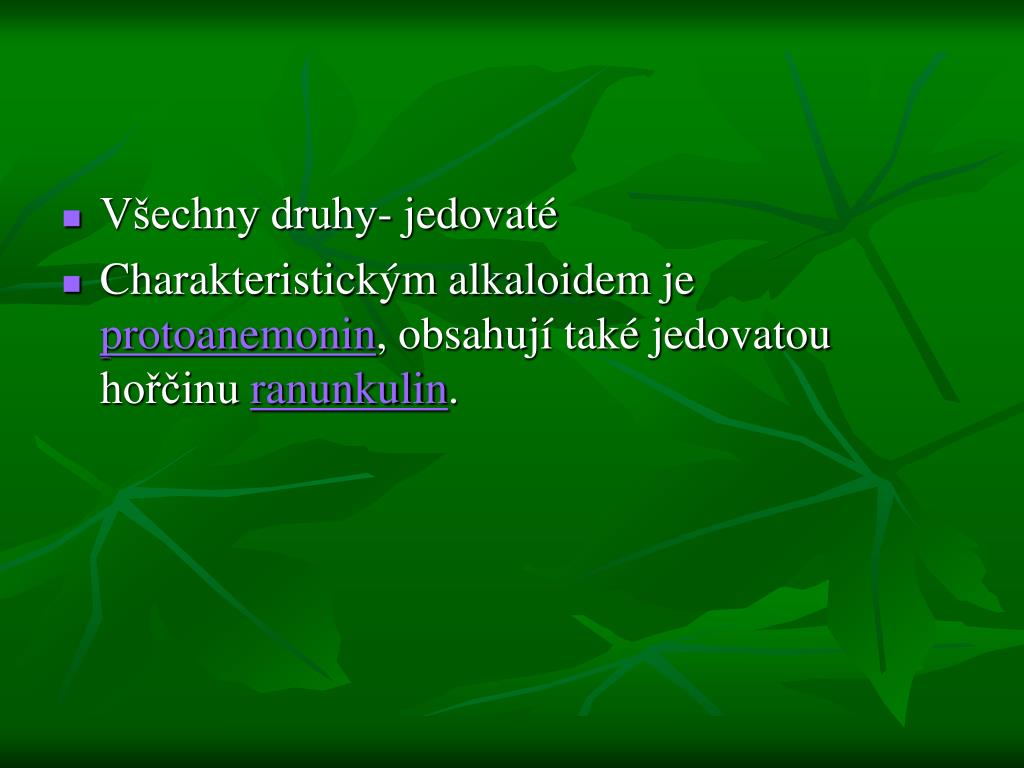 Všechny druhy- jedovaté

Charakteristickým alkaloidem je protoanemonin, obsahují také jedovatou hořčinu ranunkulin.